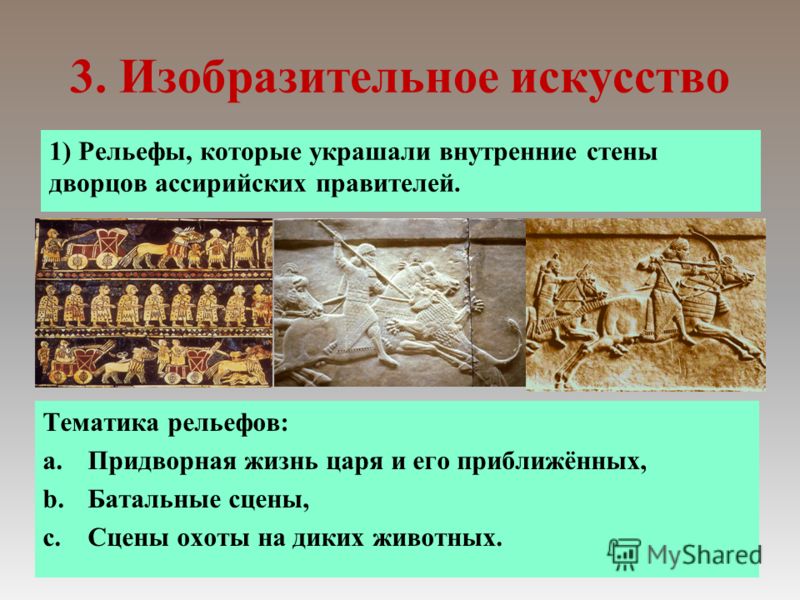 3. Изобразительное искусство

1) Рельефы, которые украшали внутренние стены дворцов ассирийских правителей.

Тематика рельефов:

a. Придворная жизнь царя и его приближённых,

b. Батальные сцены,

c. Сцены охоты на диких животных.

MyShared